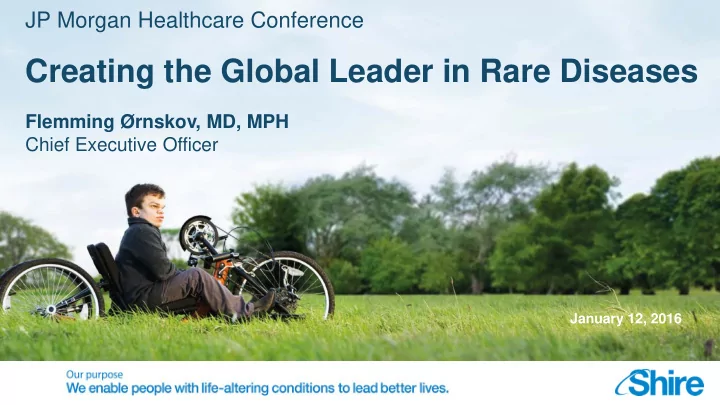 JP Morgan Healthcare Conference

Creating the Global Leader in Rare Diseases

Flemming Ørnskov, MD, MPH
Chief Executive Officer

January 12, 2016

Our purpose
We enable people with life-altering conditions to lead better lives.

Shire